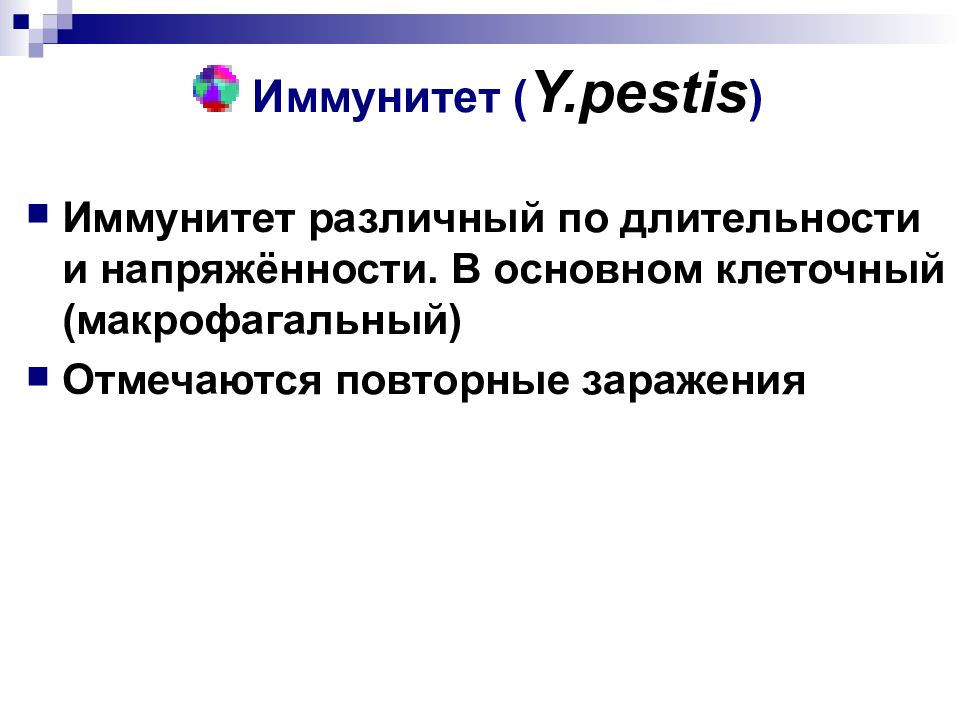 Иммунитет (Y.pestis)

Иммунитет различный по длительности и напряжённости. В основном клеточный (макрофагальный)

Отмечаются повторные заражения